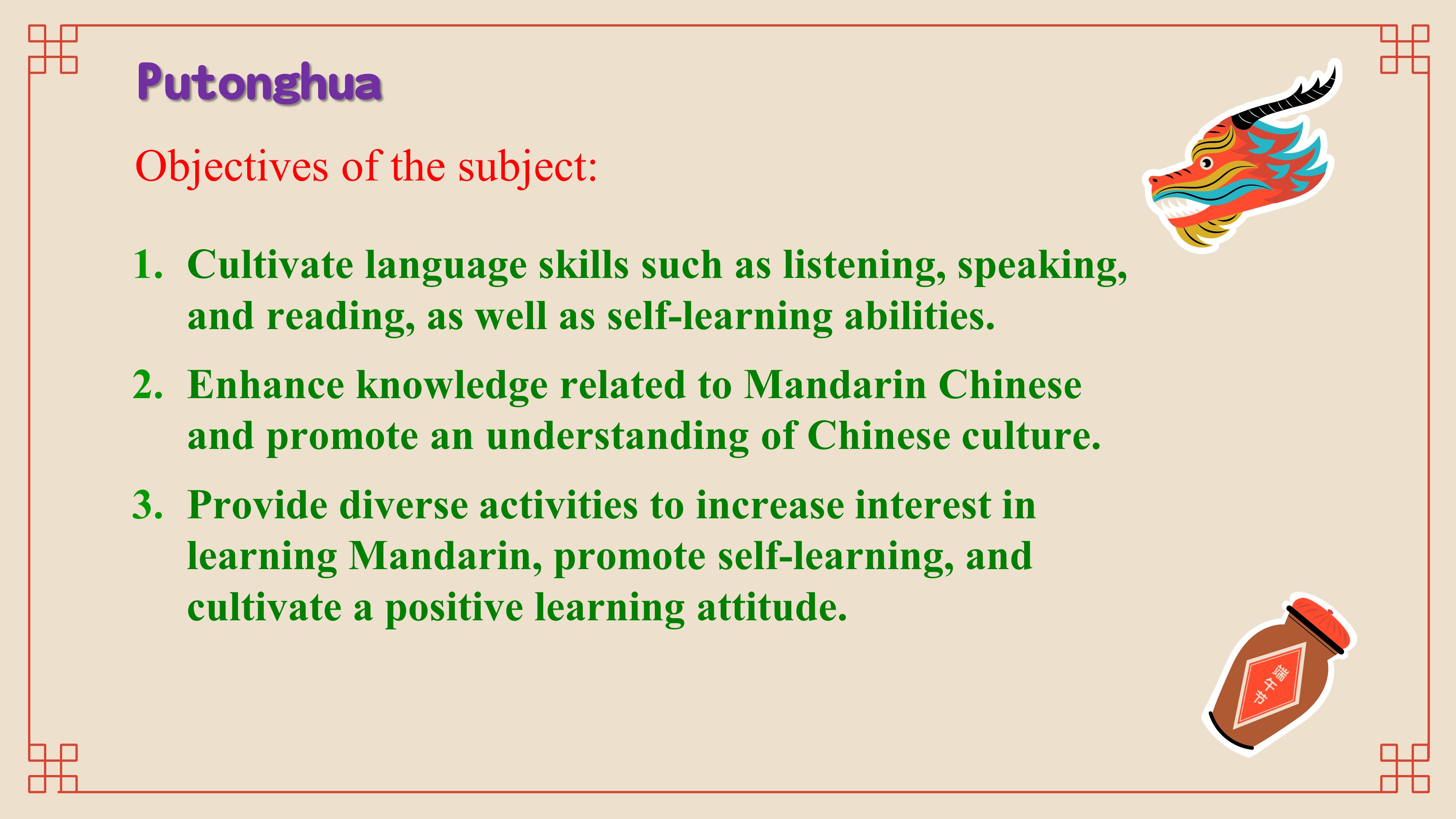 Putonghua

Objectives of the subject:

1. Cultivate language skills such as listening, speaking, and reading, as well as self-learning abilities.

2. Enhance knowledge related to Mandarin Chinese and promote an understanding of Chinese culture.

3. Provide diverse activities to increase interest in learning Mandarin, promote self-learning, and cultivate a positive learning attitude.

端午节